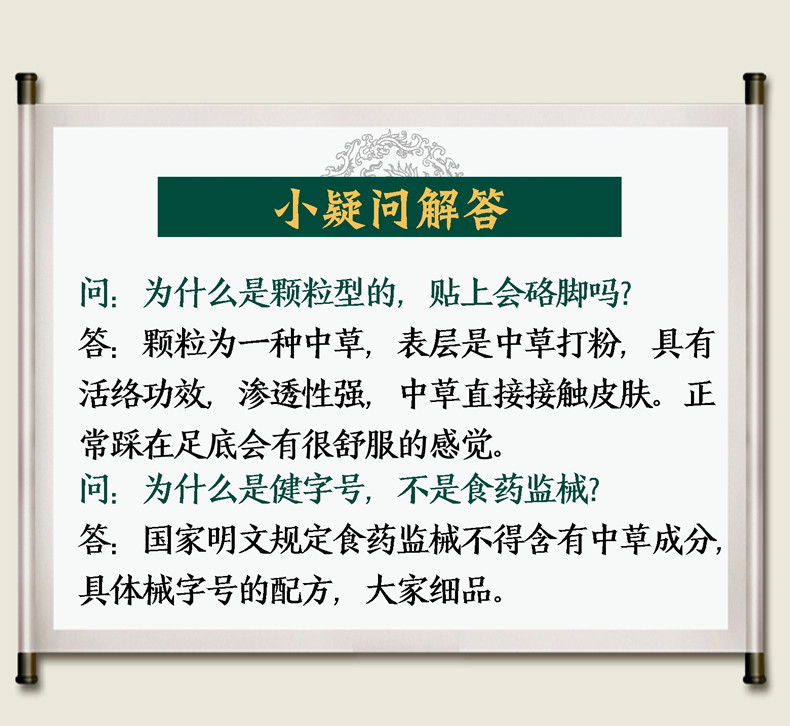 小疑问解答

问：为什么是颗粒型的，贴上会硌脚吗？

答：颗粒为一种中草，表层是中草打粉，具有活络功效，渗透性强，中草直接接触皮肤。正常踩在足底会有很舒服的感觉。

问：为什么是健字号，不是食药监械？

答：国家明文规定食药监械不得含有中草成分，具体械字号的配方，大家细品。